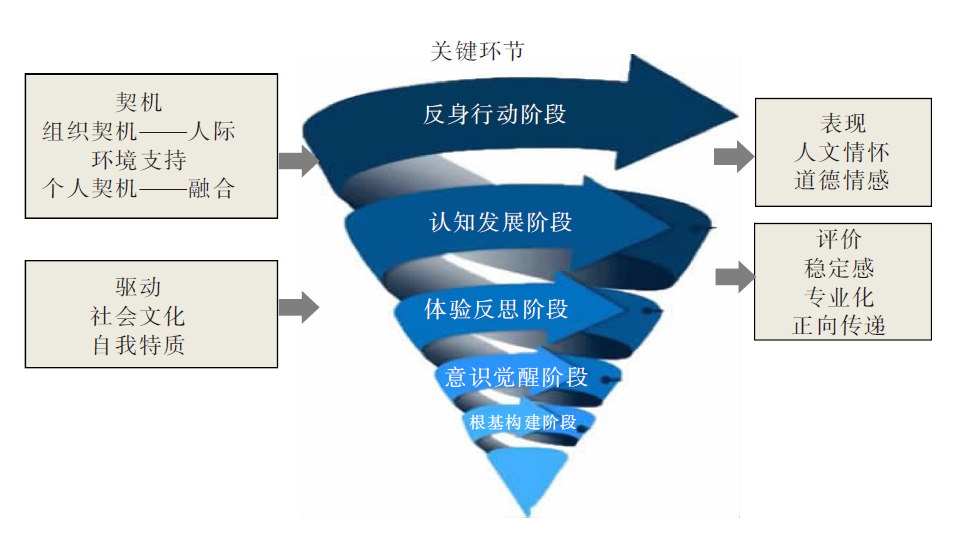 契机
组织契机——人际
环境支持
个人契机——融合

驱动
社会文化
自我特质

关键环节

反身行动阶段

认知发展阶段

体验反思阶段

意识觉醒阶段

根基构建阶段

表现
人文情怀
道德情感

评价
稳定感
专业化
正向传递